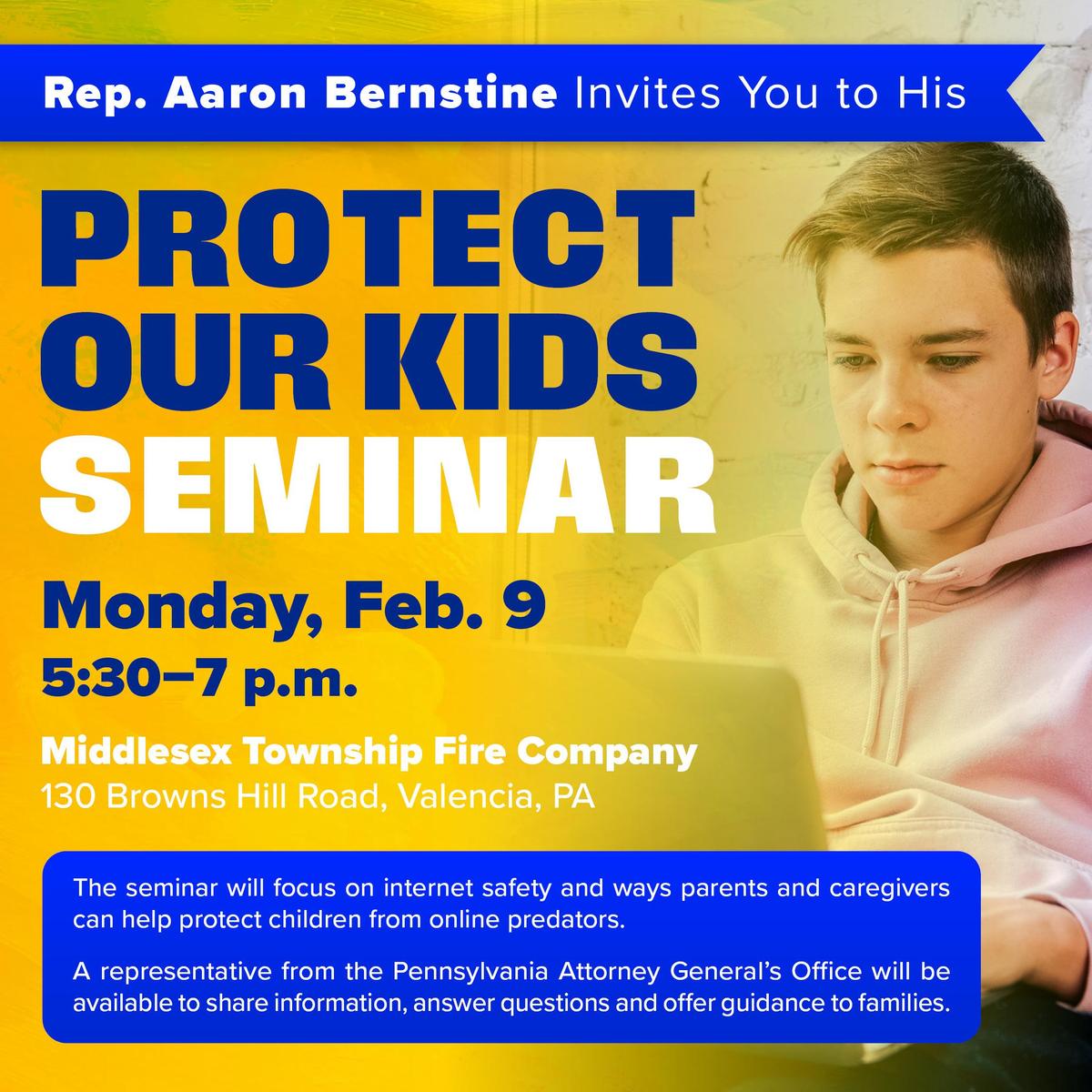 Rep. Aaron Bernstine Invites You to His

PROTECT OUR KIDS SEMINAR

Monday, Feb. 9
5:30–7 p.m.

Middlesex Township Fire Company
130 Browns Hill Road, Valencia, PA

The seminar will focus on internet safety and ways parents and caregivers can help protect children from online predators.

A representative from the Pennsylvania Attorney General's Office will be available to share information, answer questions and offer guidance to families.